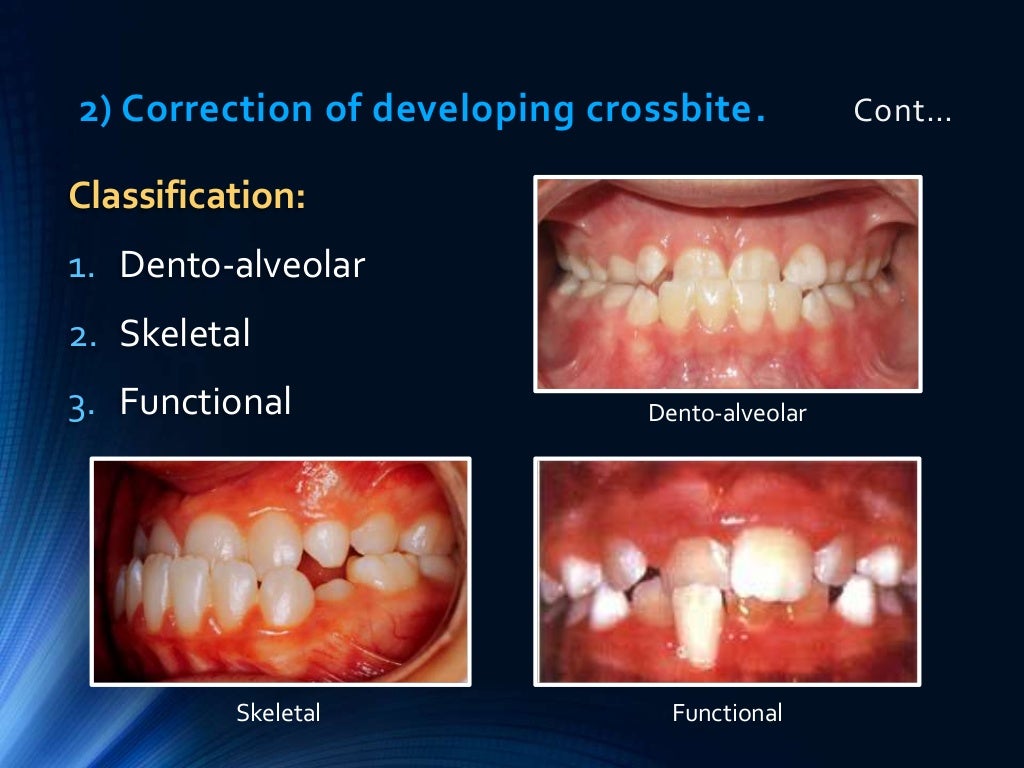 2) Correction of developing crossbite. Cont…

Classification:

1. Dento-alveolar
2. Skeletal
3. Functional

Dento-alveolar

Skeletal

Functional